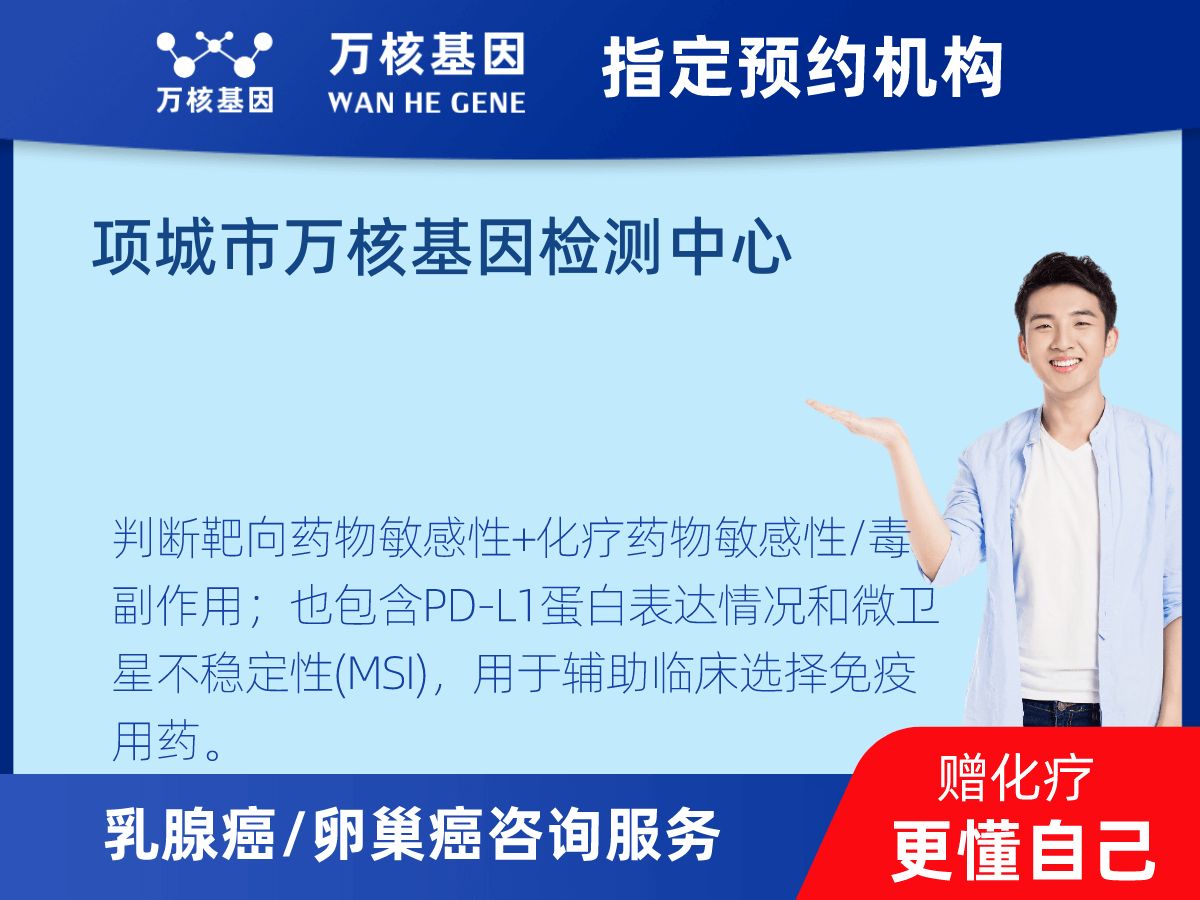 万核基因

万核基因
WAN HE GENE

指定预约机构

项城市万核基因检测中心

判断靶向药物敏感性+化疗药物敏感性/毒副作用；也包含PD-L1蛋白表达情况和微卫星不稳定性(MSI)，用于辅助临床选择免疫用药。

乳腺癌/卵巢癌咨询服务

赠化疗
更懂自己